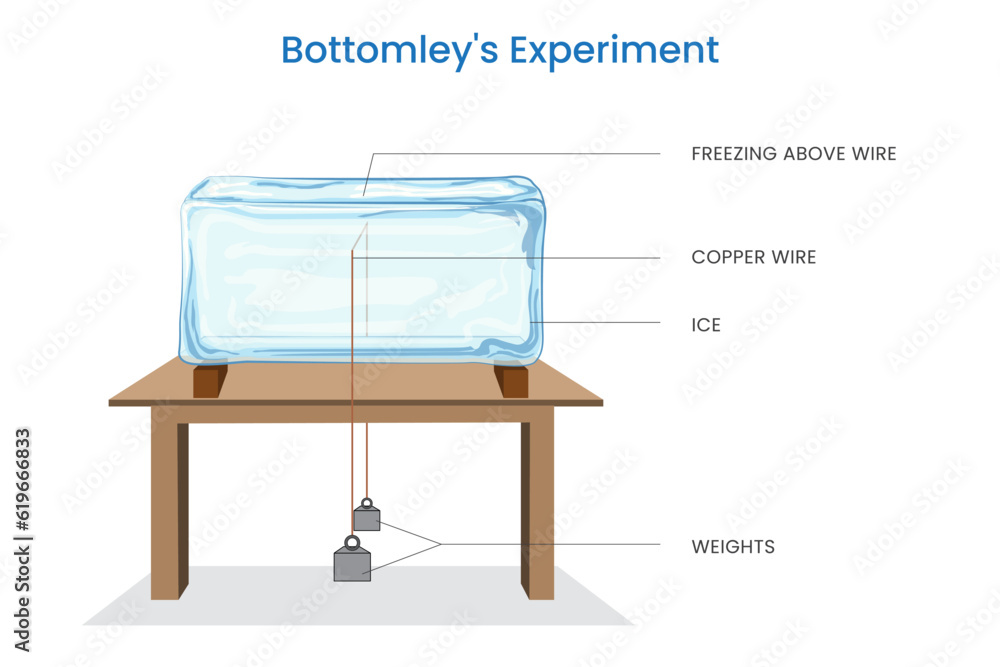 Bottomley's Experiment

FREEZING ABOVE WIRE

COPPER WIRE

ICE

WEIGHTS

Adobe Stock | #619666833